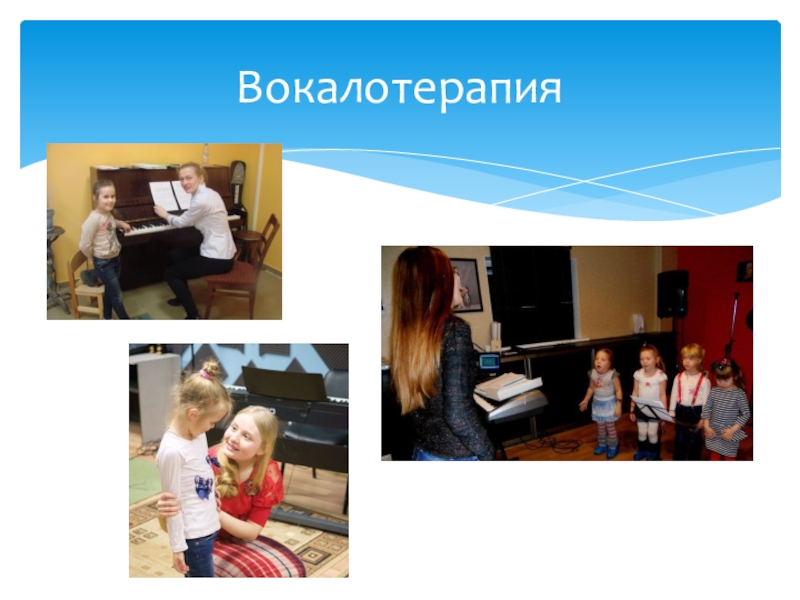 Вокалотерапия